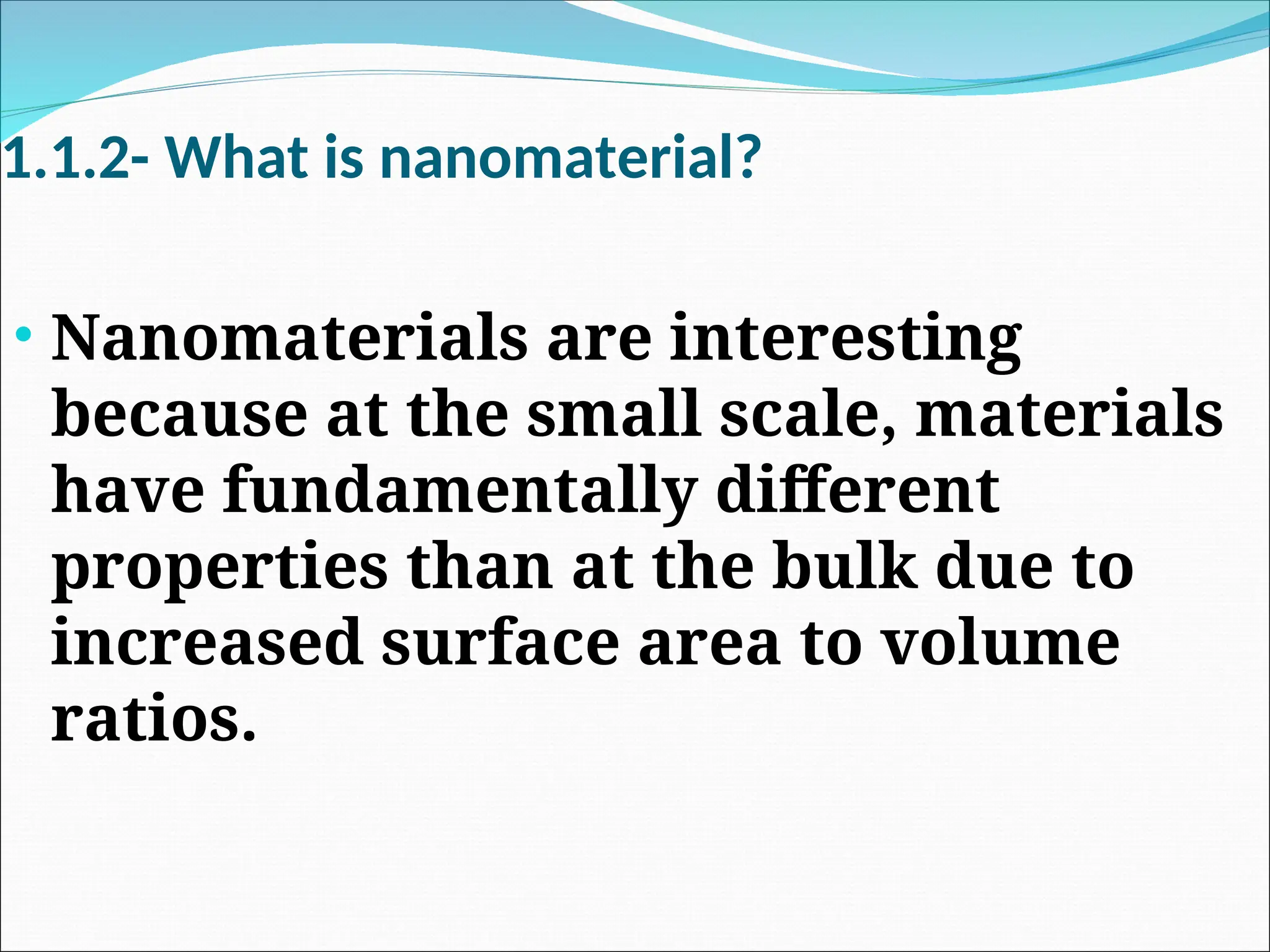 1.1.2- What is nanomaterial?

• Nanomaterials are interesting because at the small scale, materials have fundamentally different properties than at the bulk due to increased surface area to volume ratios.